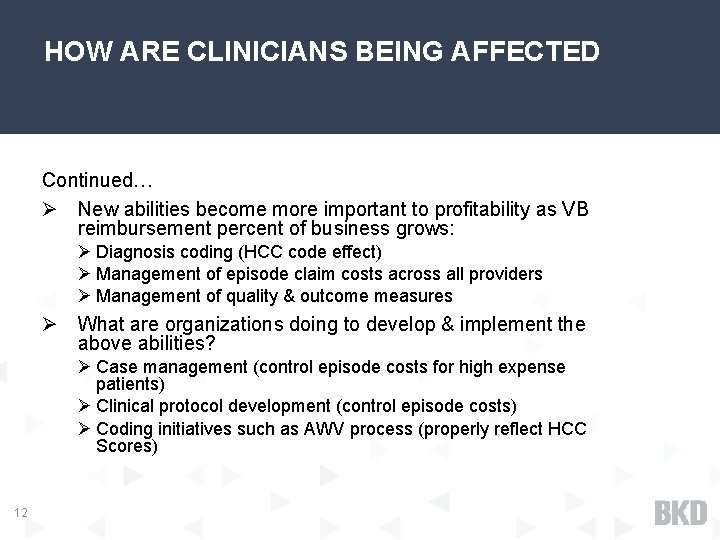 HOW ARE CLINICIANS BEING AFFECTED

Continued…

➢ New abilities become more important to profitability as VB reimbursement percent of business grows:

➢ Diagnosis coding (HCC code effect)
➢ Management of episode claim costs across all providers
➢ Management of quality & outcome measures

➢ What are organizations doing to develop & implement the above abilities?

➢ Case management (control episode costs for high expense patients)
➢ Clinical protocol development (control episode costs)
➢ Coding initiatives such as AWV process (properly reflect HCC Scores)

12

BKD